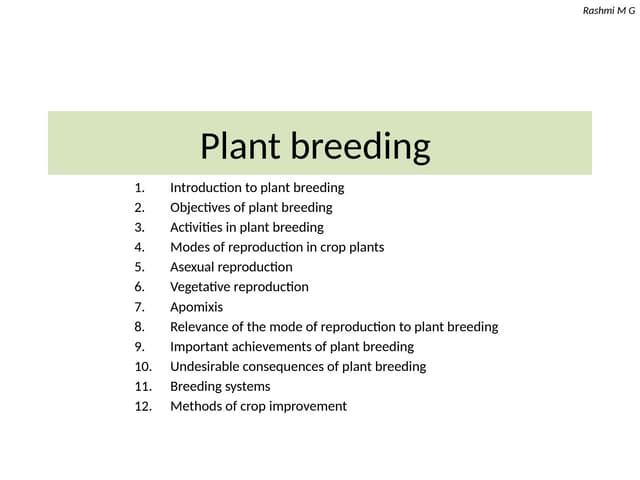 Rashmi M G

Plant breeding

1. Introduction to plant breeding
2. Objectives of plant breeding
3. Activities in plant breeding
4. Modes of reproduction in crop plants
5. Asexual reproduction
6. Vegetative reproduction
7. Apomixis
8. Relevance of the mode of reproduction to plant breeding
9. Important achievements of plant breeding
10. Undesirable consequences of plant breeding
11. Breeding systems
12. Methods of crop improvement